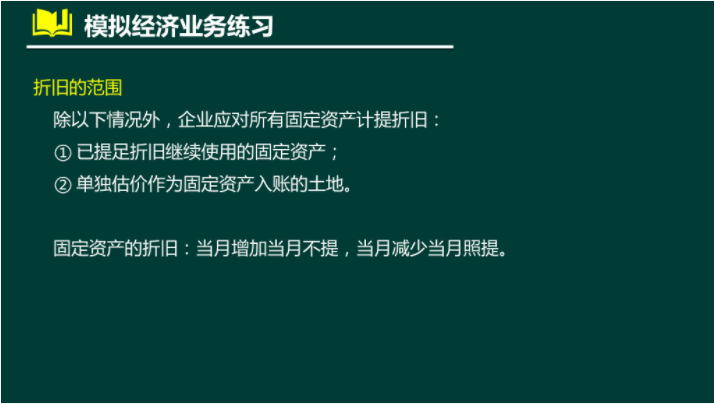 模拟经济业务练习

折旧的范围

除以下情况外，企业应对所有固定资产计提折旧：

① 已提足折旧继续使用的固定资产；

② 单独估价作为固定资产入账的土地。

固定资产的折旧：当月增加当月不提，当月减少当月照提。